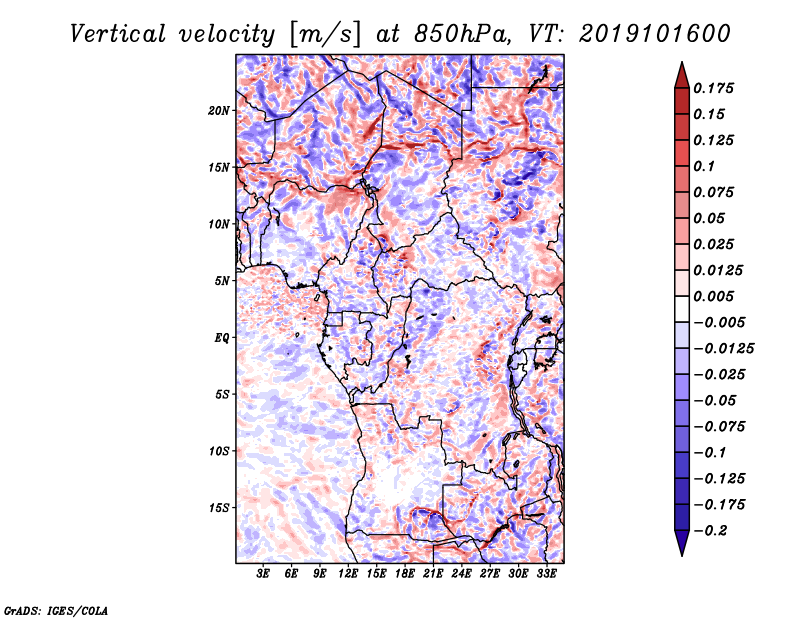 Vertical velocity [m/s] at 850hPa, VT: 2019101600

20N
15N
10N
5N
EQ
5S
10S
15S

3E 6E 9E 12E 15E 18E 21E 24E 27E 30E 33E

0.175
0.15
0.125
0.1
0.075
0.05
0.025
0.0125
0.005
−0.005
−0.0125
−0.025
−0.05
−0.075
−0.1
−0.125
−0.175
−0.2

GrADS: IGES/COLA